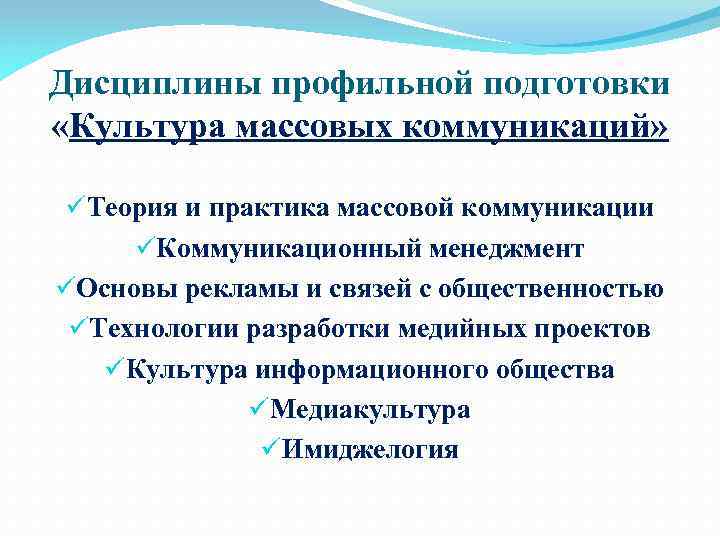 Дисциплины профильной подготовки «Культура массовых коммуникаций»

✓Теория и практика массовой коммуникации
✓Коммуникационный менеджмент
✓Основы рекламы и связей с общественностью
✓Технологии разработки медийных проектов
✓Культура информационного общества
✓Медиакультура
✓Имиджелогия